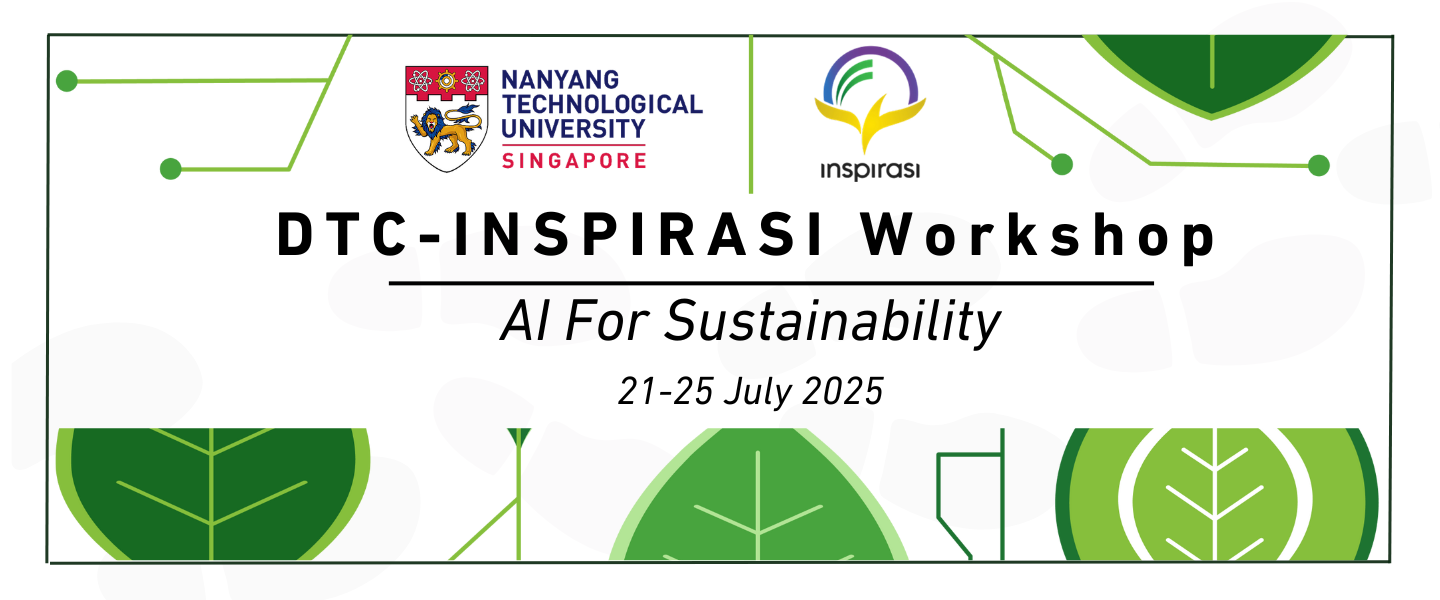 NANYANG TECHNOLOGICAL UNIVERSITY SINGAPORE

inspirasi

DTC-INSPIRASI Workshop

AI For Sustainability

21-25 July 2025